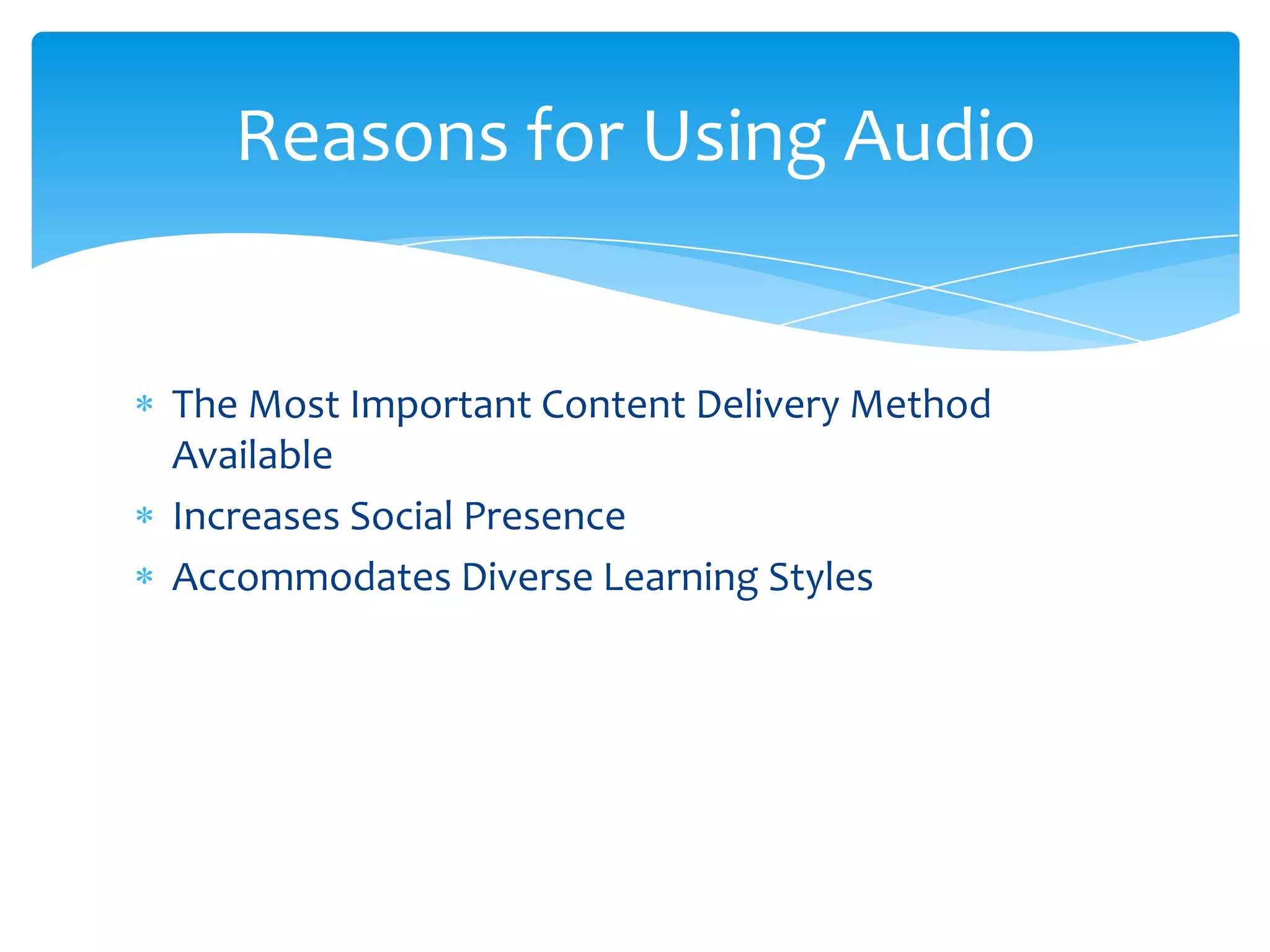 Reasons for Using Audio

* The Most Important Content Delivery Method Available
* Increases Social Presence
* Accommodates Diverse Learning Styles